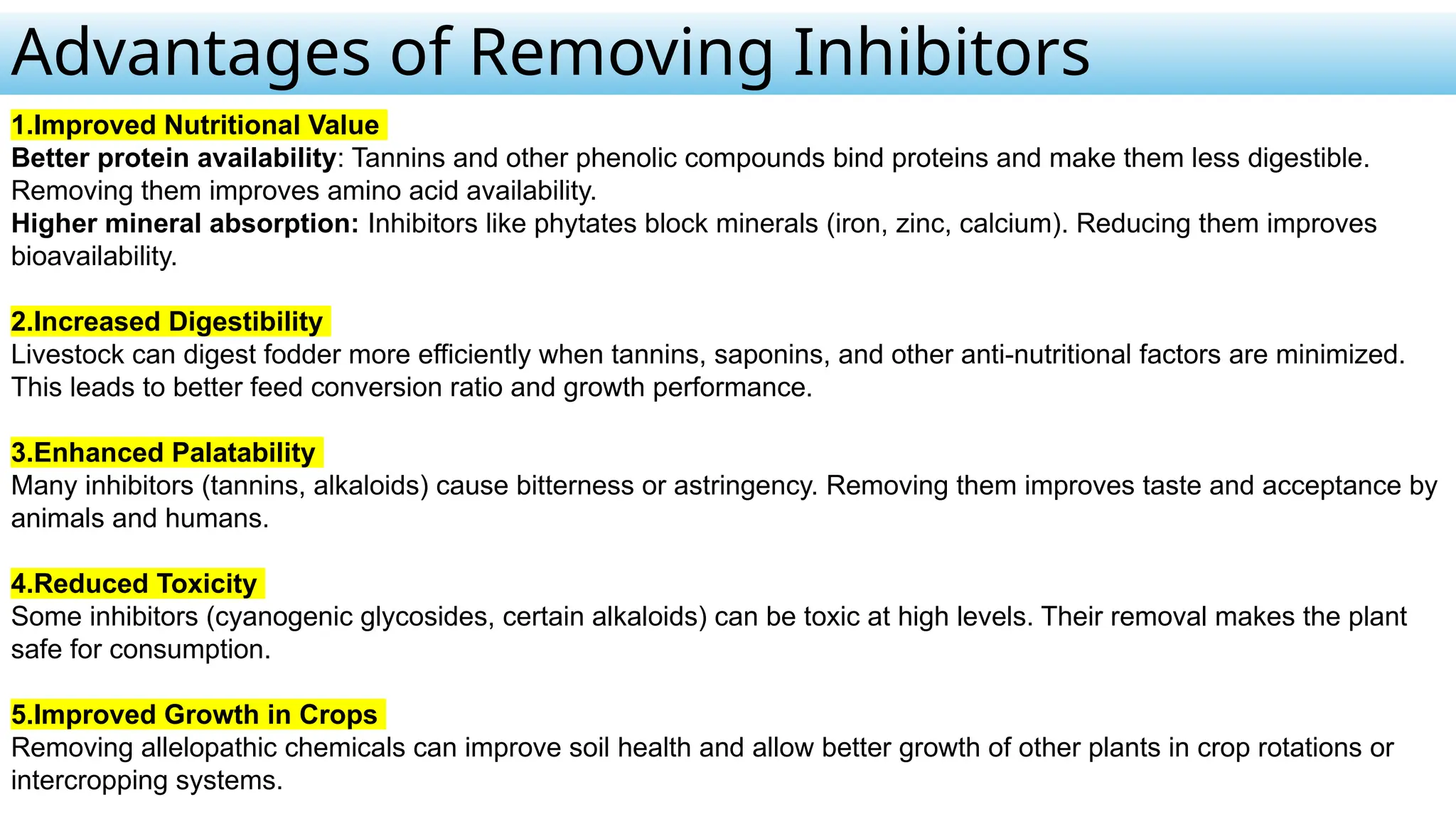 Advantages of Removing Inhibitors

1.Improved Nutritional Value
Better protein availability: Tannins and other phenolic compounds bind proteins and make them less digestible. Removing them improves amino acid availability.
Higher mineral absorption: Inhibitors like phytates block minerals (iron, zinc, calcium). Reducing them improves bioavailability.

2.Increased Digestibility
Livestock can digest fodder more efficiently when tannins, saponins, and other anti-nutritional factors are minimized. This leads to better feed conversion ratio and growth performance.

3.Enhanced Palatability
Many inhibitors (tannins, alkaloids) cause bitterness or astringency. Removing them improves taste and acceptance by animals and humans.

4.Reduced Toxicity
Some inhibitors (cyanogenic glycosides, certain alkaloids) can be toxic at high levels. Their removal makes the plant safe for consumption.

5.Improved Growth in Crops
Removing allelopathic chemicals can improve soil health and allow better growth of other plants in crop rotations or intercropping systems.